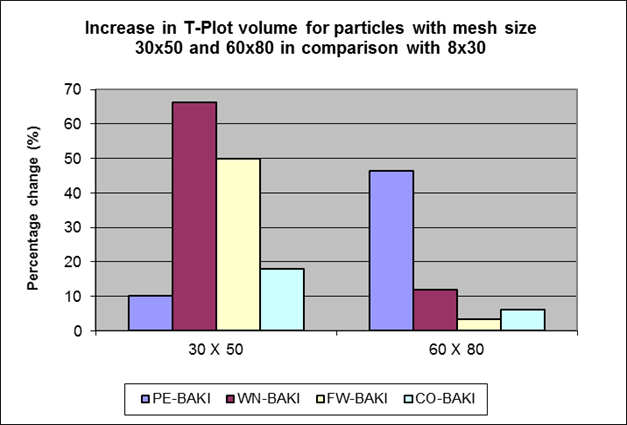 Increase in T-Plot volume for particles with mesh size 30x50 and 60x80 in comparison with 8x30

Percentage change (%)

70
60
50
40
30
20
10
0

30 X 50
60 X 80

PE-BAKI
WN-BAKI
FW-BAKI
CO-BAKI